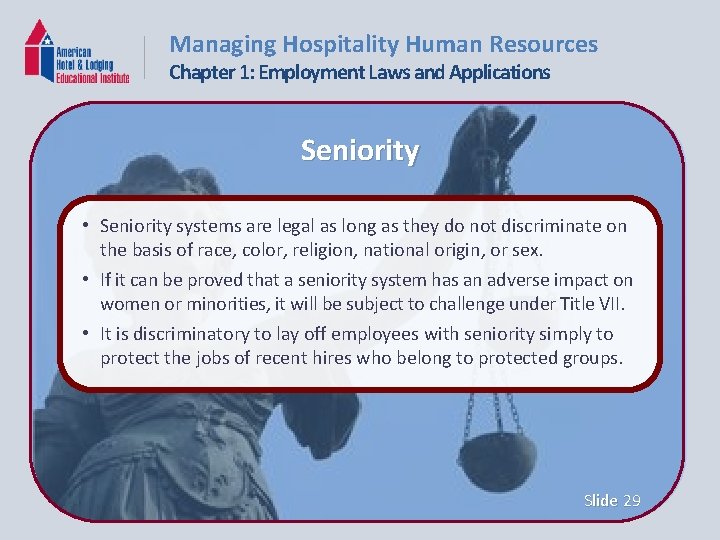 American Hotel & Lodging Educational Institute

Managing Hospitality Human Resources
Chapter 1: Employment Laws and Applications

Seniority

• Seniority systems are legal as long as they do not discriminate on the basis of race, color, religion, national origin, or sex.
• If it can be proved that a seniority system has an adverse impact on women or minorities, it will be subject to challenge under Title VII.
• It is discriminatory to lay off employees with seniority simply to protect the jobs of recent hires who belong to protected groups.

Slide 29